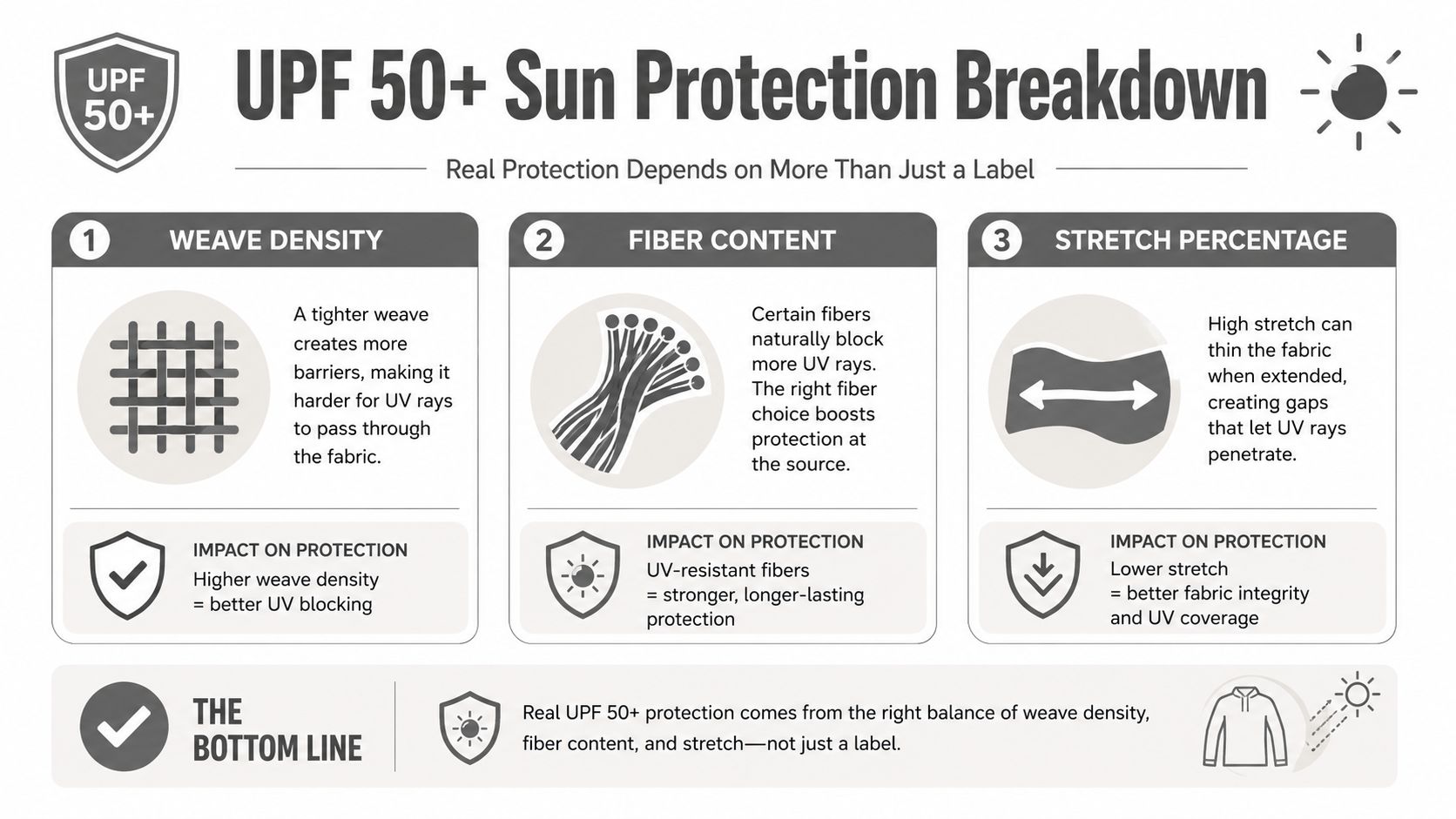 UPF 50+

UPF 50+ Sun Protection Breakdown

Real Protection Depends on More Than Just a Label

1 WEAVE DENSITY

A tighter weave creates more barriers, making it harder for UV rays to pass through the fabric.

IMPACT ON PROTECTION
Higher weave density = better UV blocking

2 FIBER CONTENT

Certain fibers naturally block more UV rays. The right fiber choice boosts protection at the source.

IMPACT ON PROTECTION
UV-resistant fibers = stronger, longer-lasting protection

3 STRETCH PERCENTAGE

High stretch can thin the fabric when extended, creating gaps that let UV rays penetrate.

IMPACT ON PROTECTION
Lower stretch = better fabric integrity and UV coverage

THE BOTTOM LINE

Real UPF 50+ protection comes from the right balance of weave density, fiber content, and stretch—not just a label.